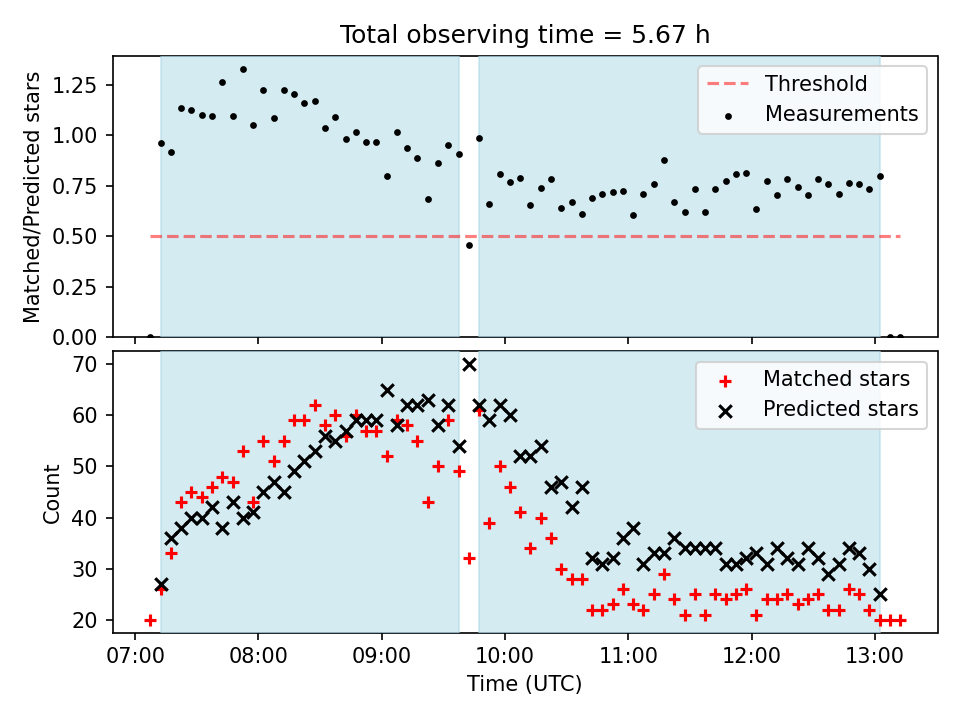 Total observing time = 5.67 h

Matched/Predicted stars

1.25
1.00
0.75
0.50
0.25
0.00

Threshold
Measurements

Count

70
60
50
40
30
20

Matched stars
Predicted stars

07:00 08:00 09:00 10:00 11:00 12:00 13:00

Time (UTC)